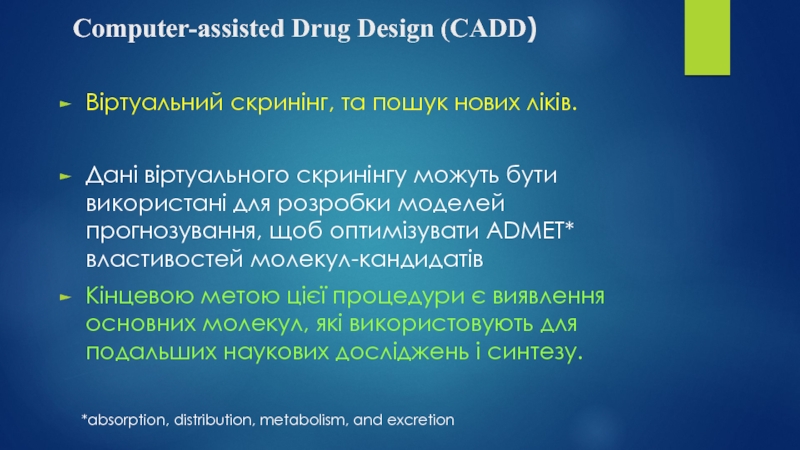 Computer-assisted Drug Design (CADD)

► Віртуальний скринінг, та пошук нових ліків.

► Дані віртуального скринінгу можуть бути використані для розробки моделей прогнозування, щоб оптимізувати ADMET* властивостей молекул-кандидатів

► Кінцевою метою цієї процедури є виявлення основних молекул, які використовують для подальших наукових досліджень і синтезу.

*absorption, distribution, metabolism, and excretion